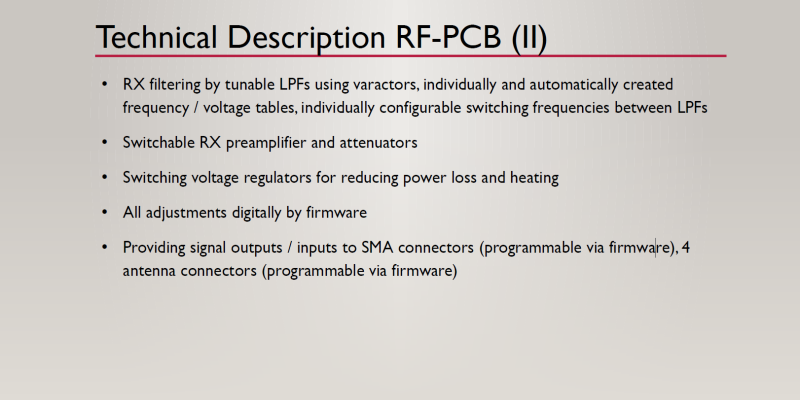 Technical Description RF-PCB (II)

• RX filtering by tunable LPFs using varactors, individually and automatically created frequency / voltage tables, individually configurable switching frequencies between LPFs

• Switchable RX preamplifier and attenuators

• Switching voltage regulators for reducing power loss and heating

• All adjustments digitally by firmware

• Providing signal outputs / inputs to SMA connectors (programmable via firmware), 4 antenna connectors (programmable via firmware)